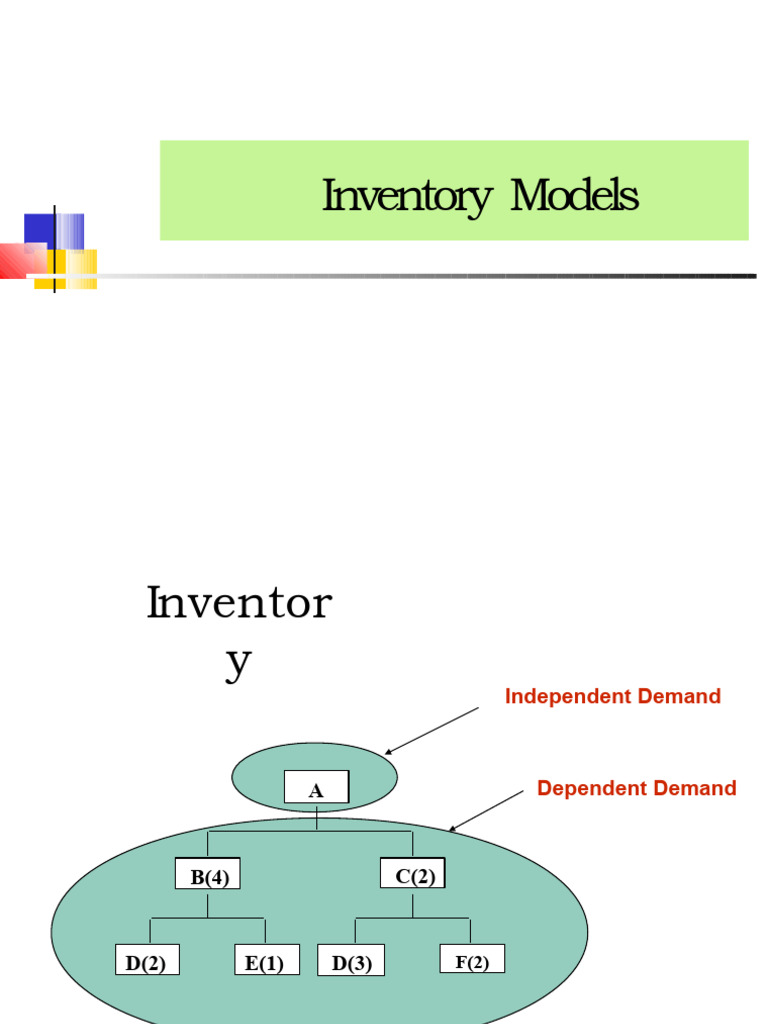 Inventory Models

Inventor y

Independent Demand

Dependent Demand

A

B(4)

C(2)

D(2)

E(1)

D(3)

F(2)